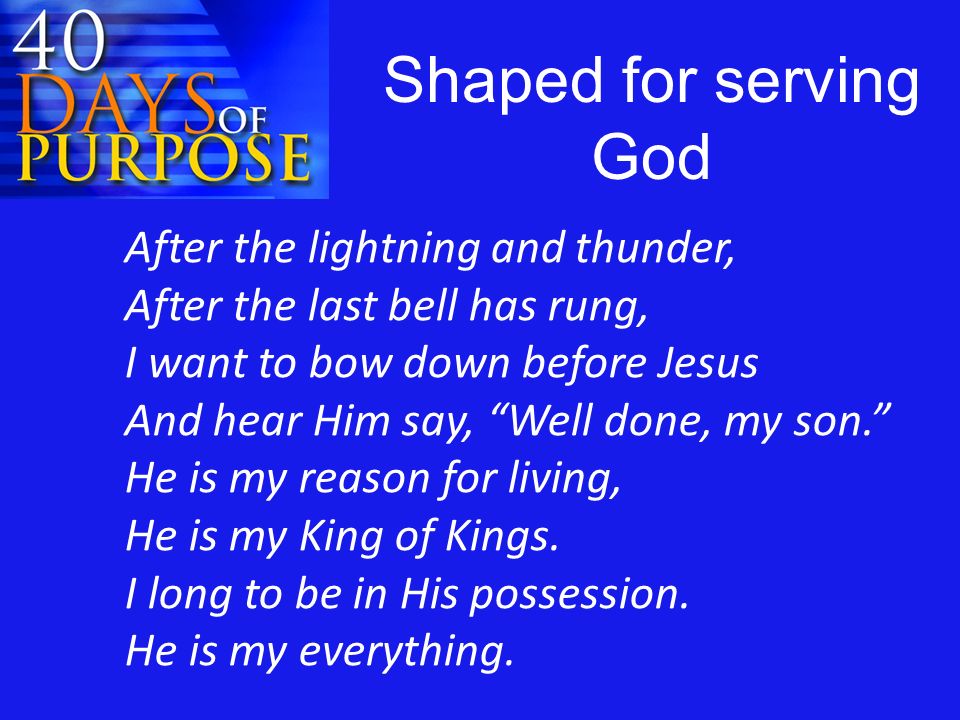 40 DAYS OF PURPOSE

Shaped for serving God

After the lightning and thunder,
After the last bell has rung,
I want to bow down before Jesus
And hear Him say, “Well done, my son.”
He is my reason for living,
He is my King of Kings.
I long to be in His possession.
He is my everything.